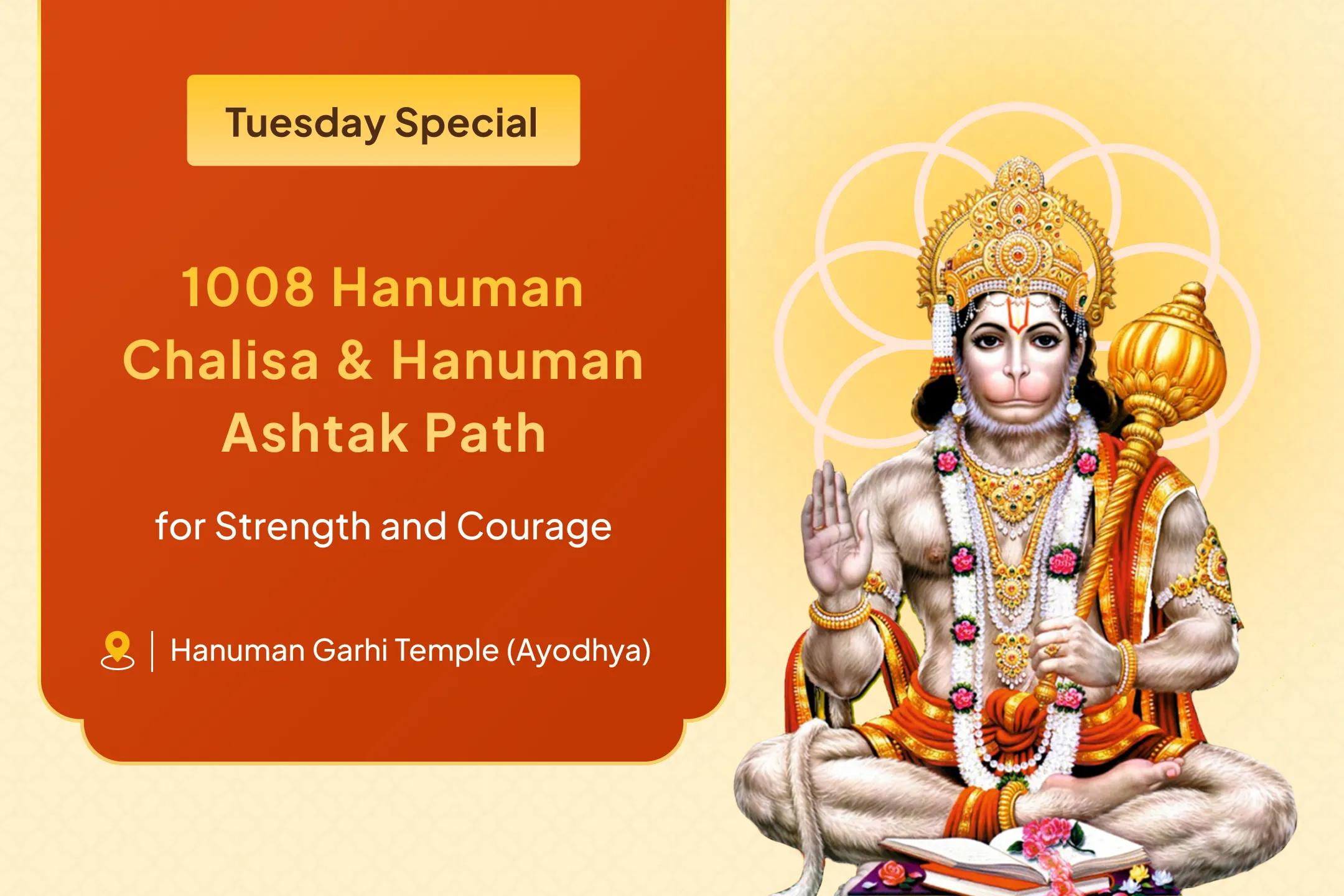 Tuesday Special

1008 Hanuman Chalisa & Hanuman Ashtak Path

for Strength and Courage

Hanuman Garhi Temple (Ayodhya)